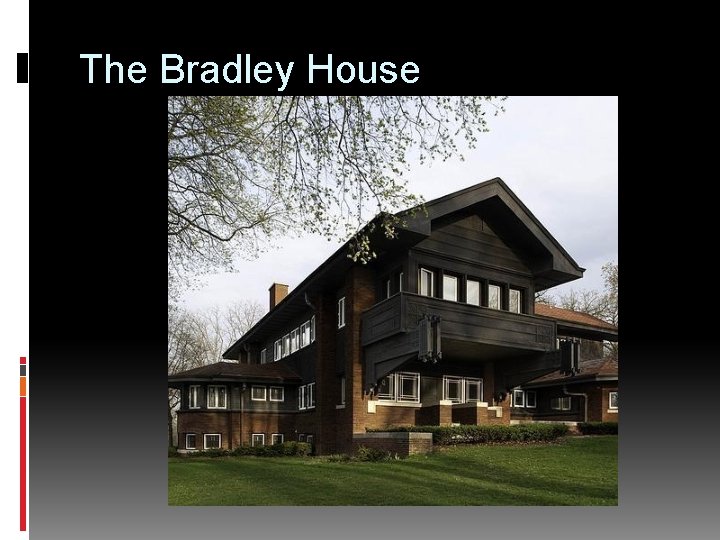 The Bradley House